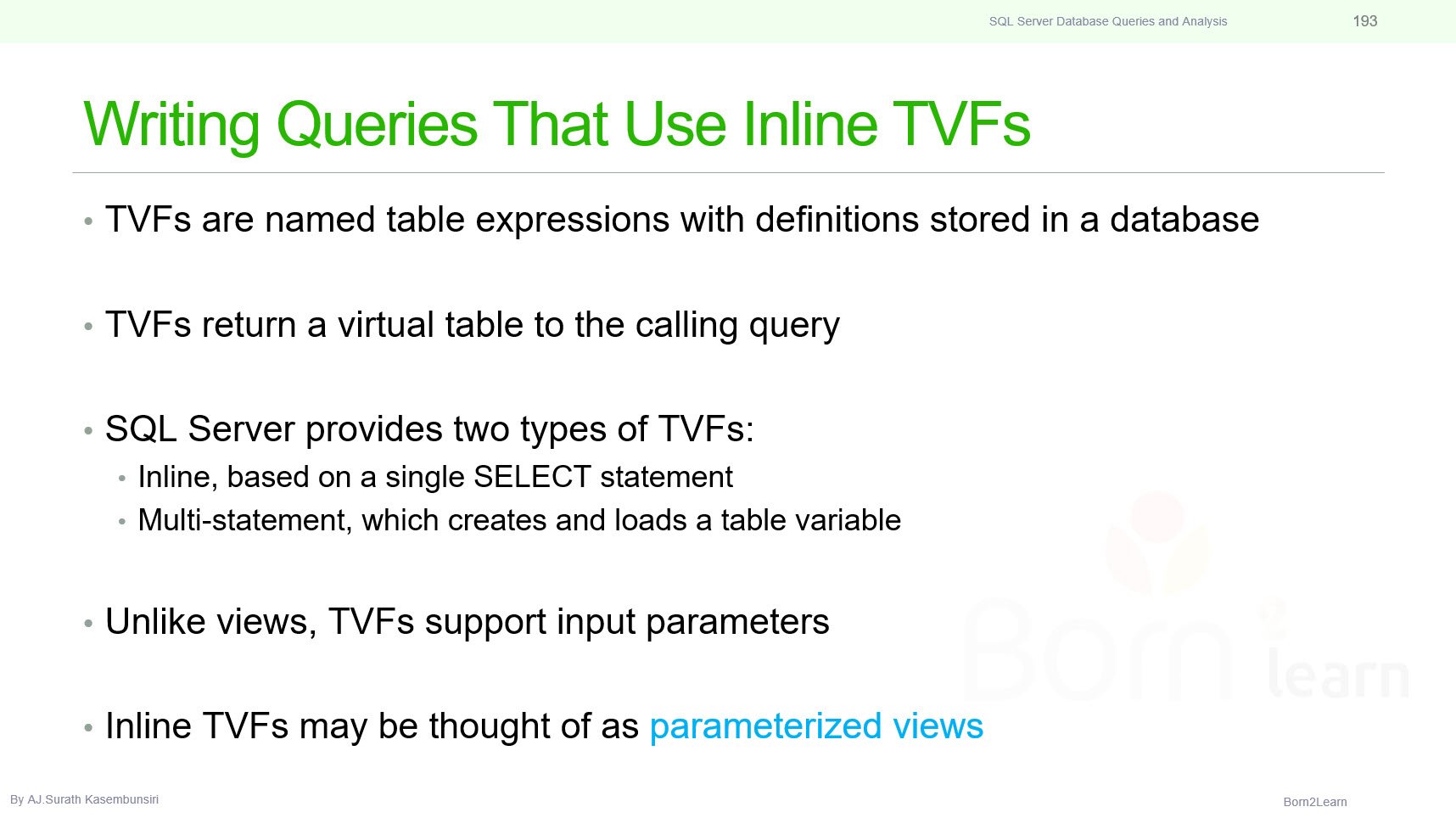 SQL Server Database Queries and Analysis 193

Writing Queries That Use Inline TVFs

• TVFs are named table expressions with definitions stored in a database

• TVFs return a virtual table to the calling query

• SQL Server provides two types of TVFs:
• Inline, based on a single SELECT statement
• Multi-statement, which creates and loads a table variable

• Unlike views, TVFs support input parameters

• Inline TVFs may be thought of as parameterized views

By AJ.Surath Kasembunsiri

Born2Learn

Born learn